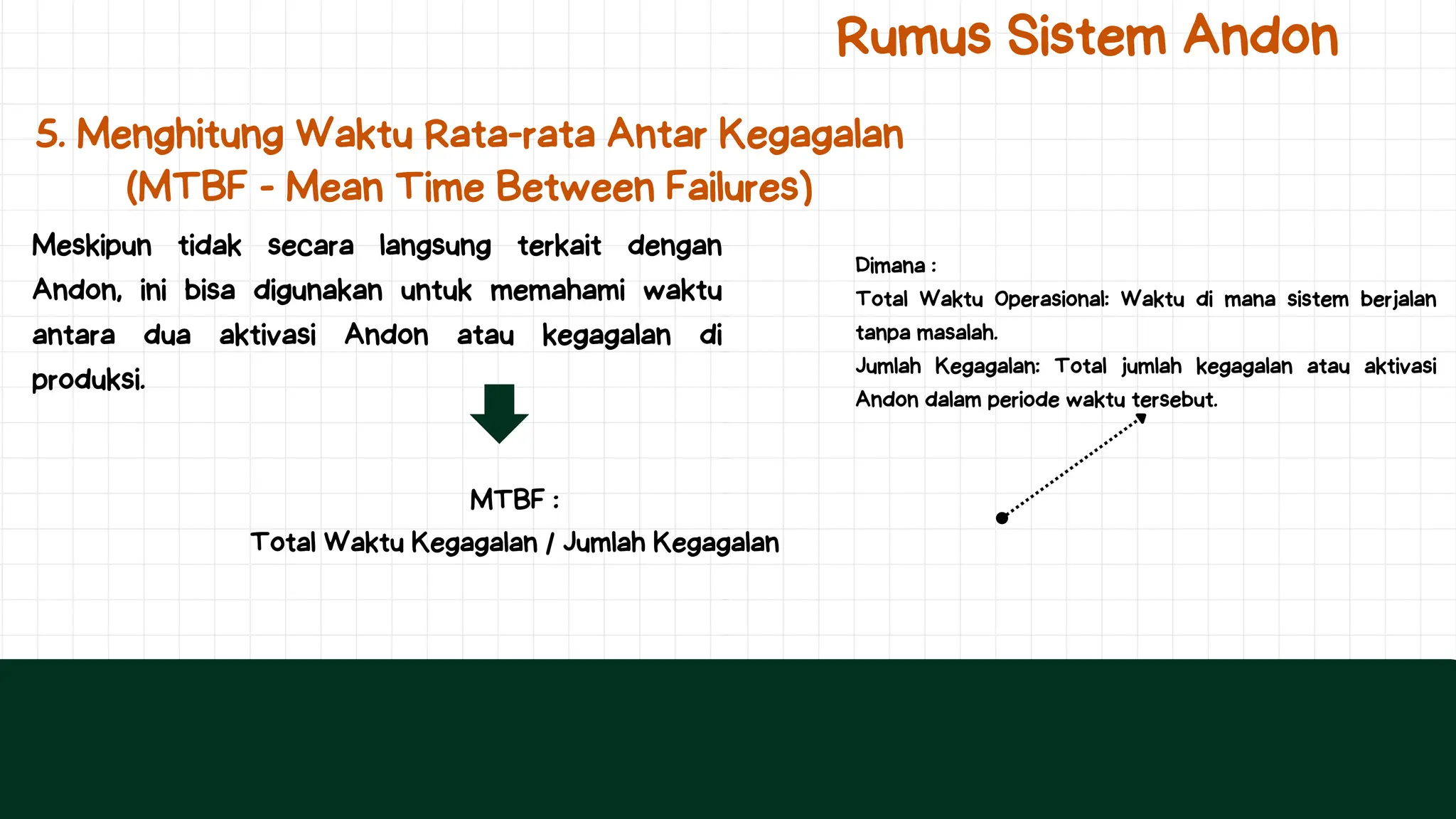 Rumus Sistem Andon

5. Menghitung Waktu Rata-rata Antar Kegagalan (MTBF - Mean Time Between Failures)

Meskipun tidak secara langsung terkait dengan Andon, ini bisa digunakan untuk memahami waktu antara dua aktivasi Andon atau kegagalan di produksi.

MTBF :
Total Waktu Kegagalan / Jumlah Kegagalan

Dimana :
Total Waktu Operasional: Waktu di mana sistem berjalan tanpa masalah.
Jumlah Kegagalan: Total jumlah kegagalan atau aktivasi Andon dalam periode waktu tersebut.